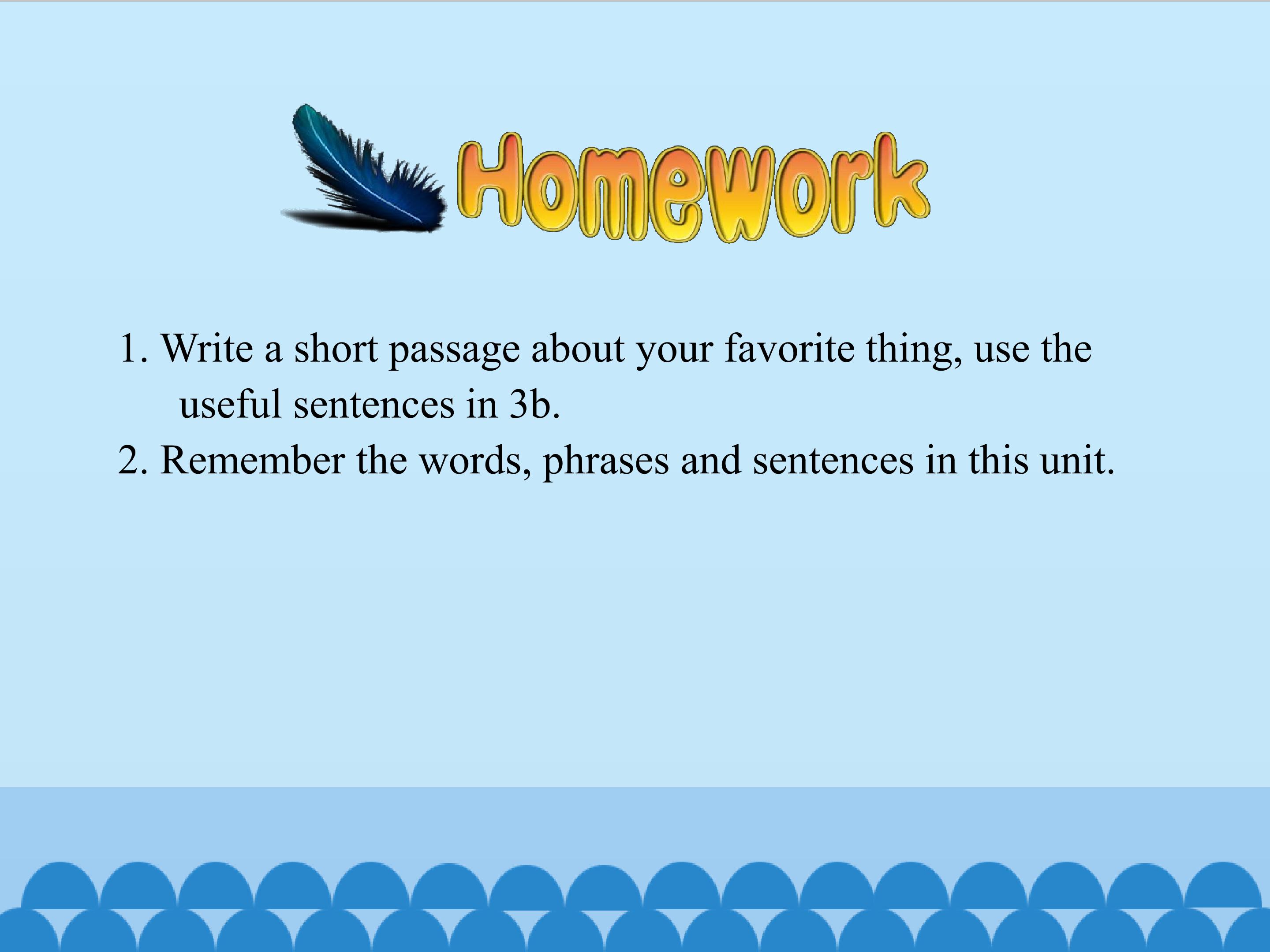 Homework

1. Write a short passage about your favorite thing, use the useful sentences in 3b.
2. Remember the words, phrases and sentences in this unit.